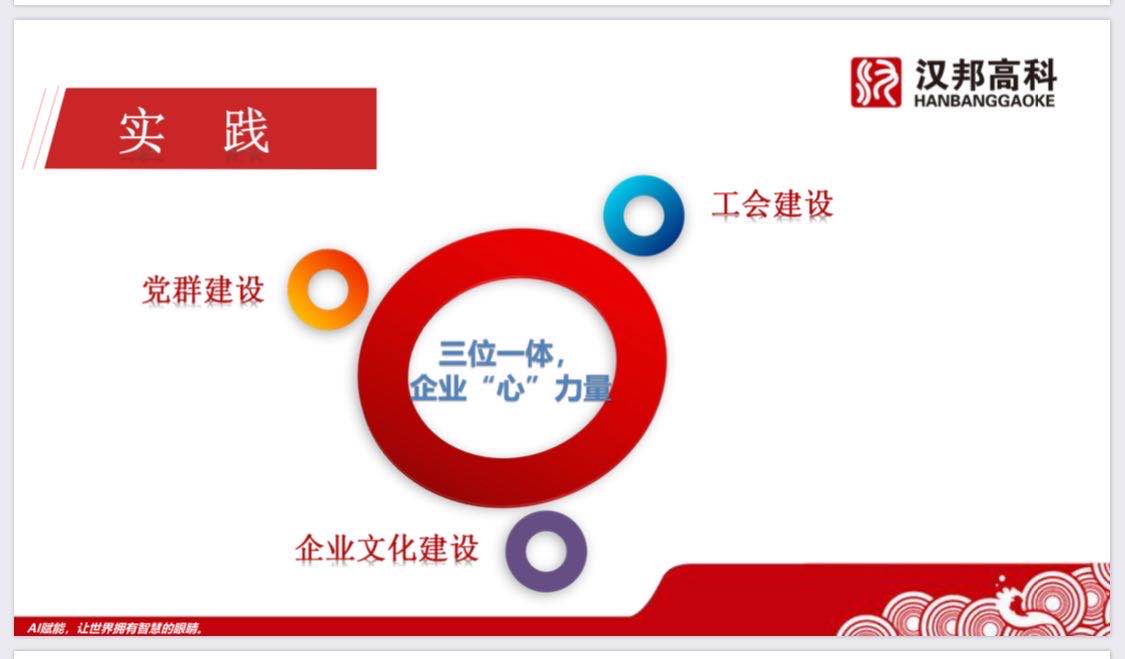 汉邦高科
HANBANGGAOKE

实 践

工会建设

党群建设

三位一体，
企业“心”力量

企业文化建设

AI赋能，让世界拥有智慧的眼睛。